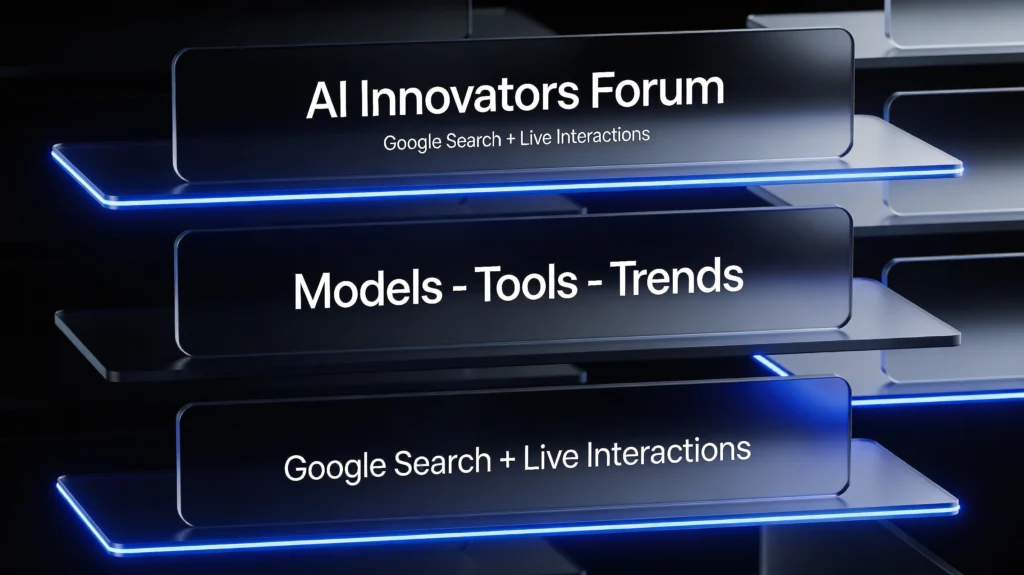 AI Innovators Forum
Google Search + Live Interactions

Models - Tools - Trends

Google Search + Live Interactions